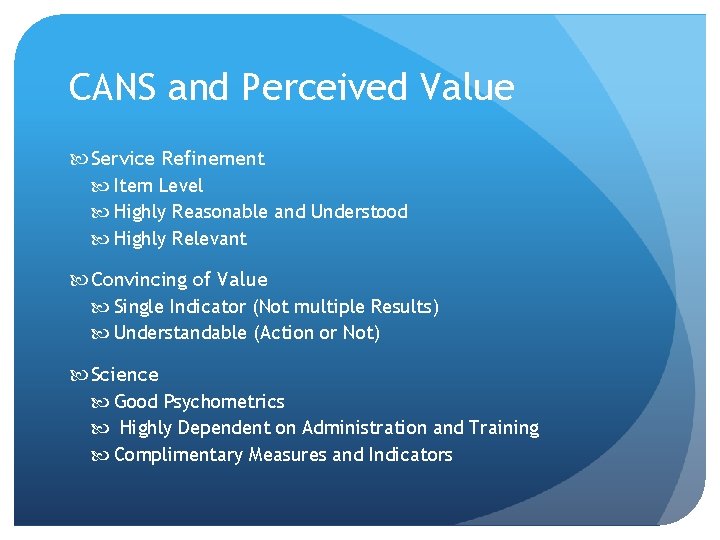 CANS and Perceived Value

Service Refinement
Item Level
Highly Reasonable and Understood
Highly Relevant

Convincing of Value
Single Indicator (Not multiple Results)
Understandable (Action or Not)

Science
Good Psychometrics
Highly Dependent on Administration and Training
Complimentary Measures and Indicators